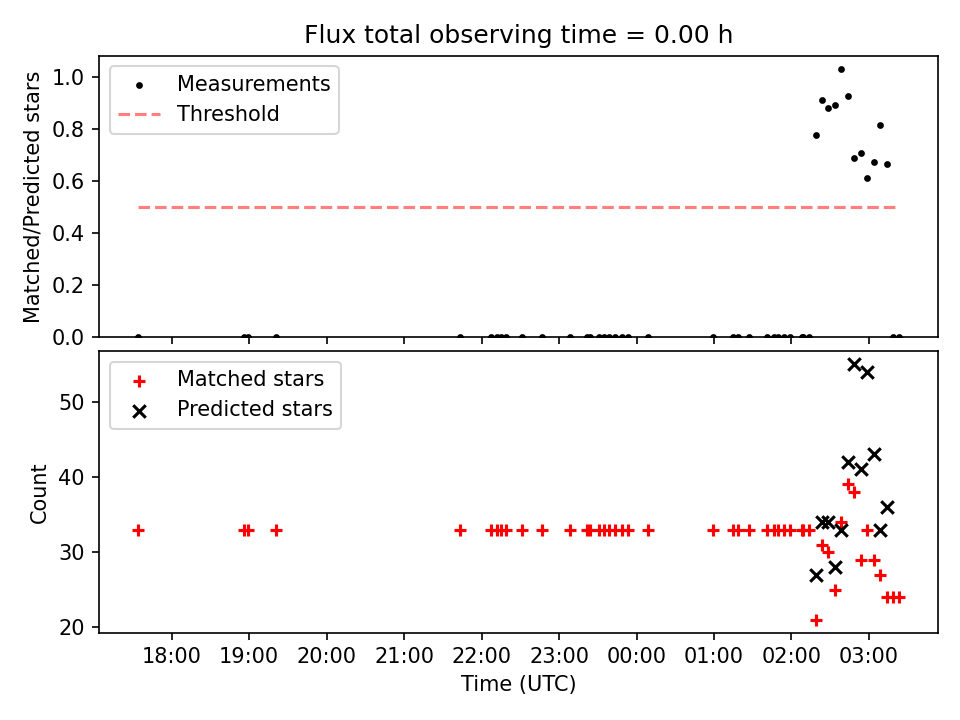 Flux total observing time = 0.00 h

Measurements
Threshold

Matched/Predicted stars

1.0
0.8
0.6
0.4
0.2
0.0

Matched stars
Predicted stars

Count

50
40
30
20

18:00 19:00 20:00 21:00 22:00 23:00 00:00 01:00 02:00 03:00

Time (UTC)